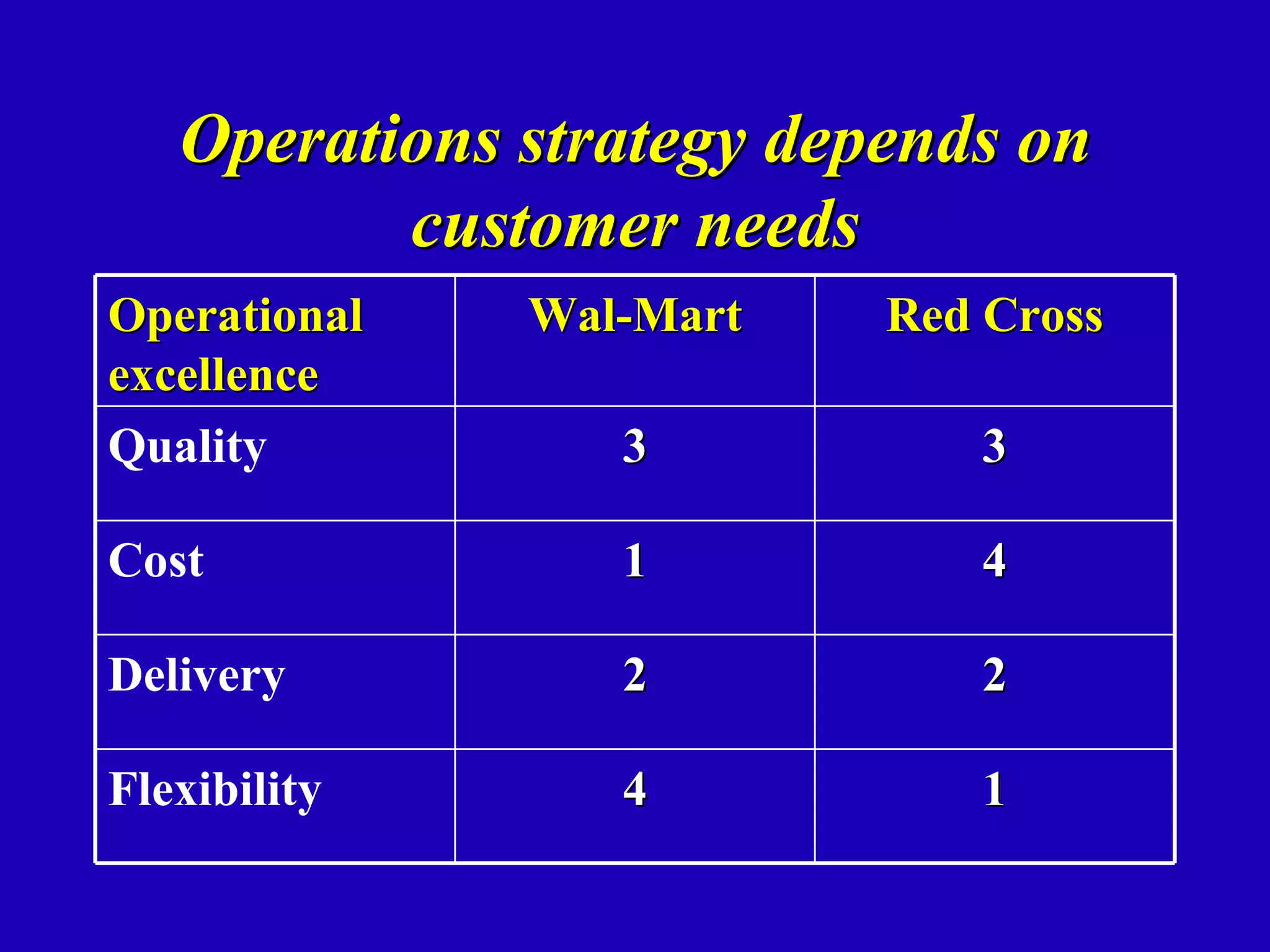 Operations strategy depends on customer needs

| Operational excellence | Wal-Mart | Red Cross |
|---|---|---|
| Quality | 3 | 3 |
| Cost | 1 | 4 |
| Delivery | 2 | 2 |
| Flexibility | 4 | 1 |